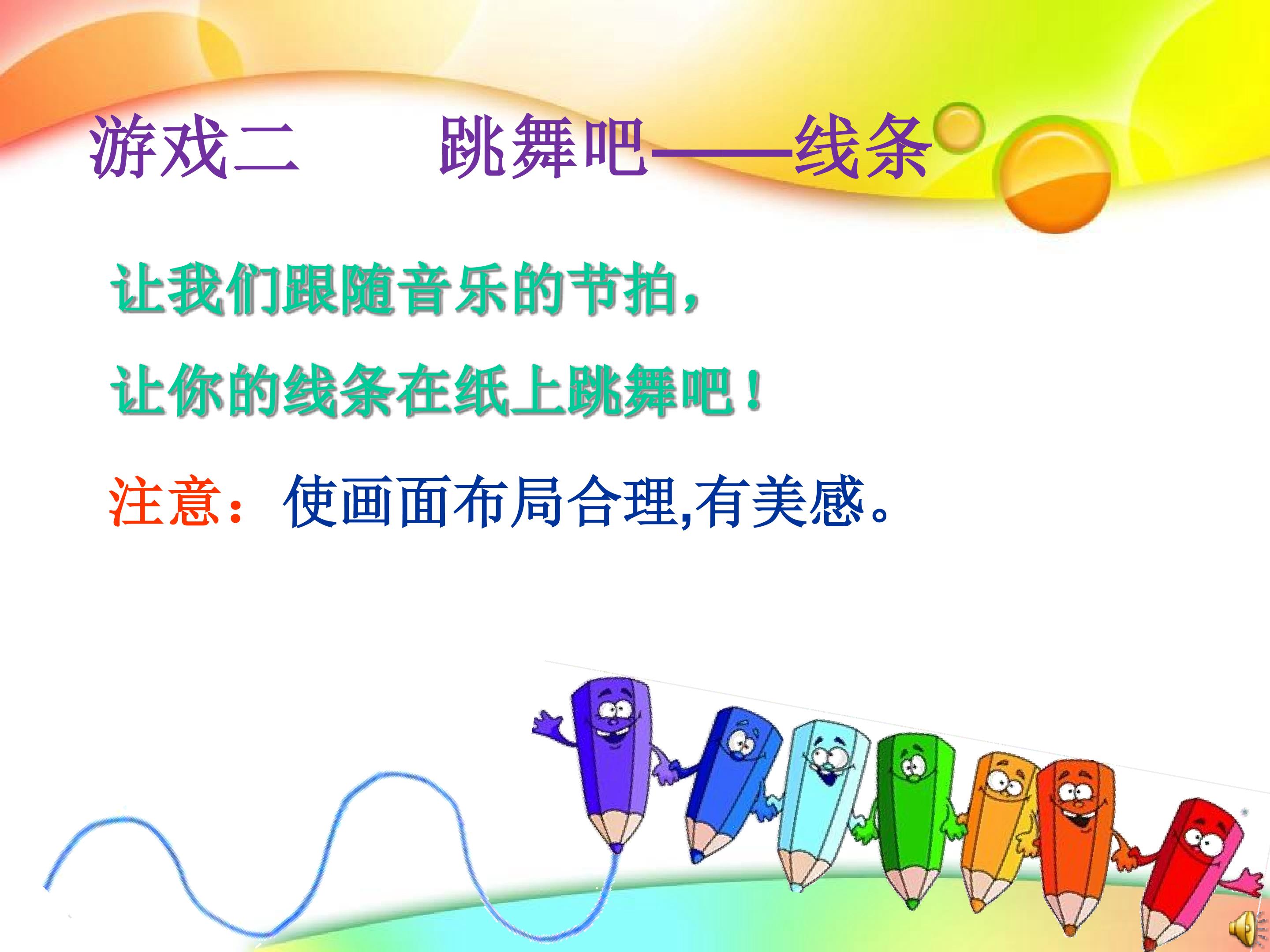 游戏二　　跳舞吧——线条

让我们跟随音乐的节拍，

让你的线条在纸上跳舞吧！

注意：使画面布局合理,有美感。